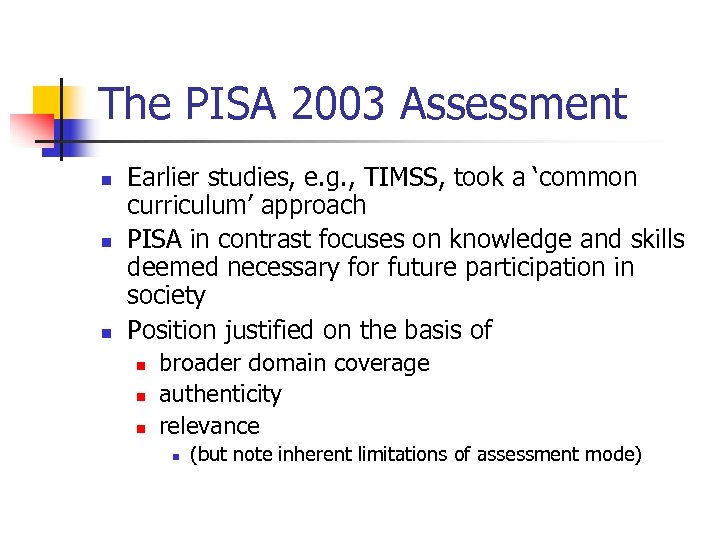 The PISA 2003 Assessment

- Earlier studies, e.g., TIMSS, took a ‘common curriculum’ approach
- PISA in contrast focuses on knowledge and skills deemed necessary for future participation in society
- Position justified on the basis of
  - broader domain coverage
  - authenticity
  - relevance
    - (but note inherent limitations of assessment mode)